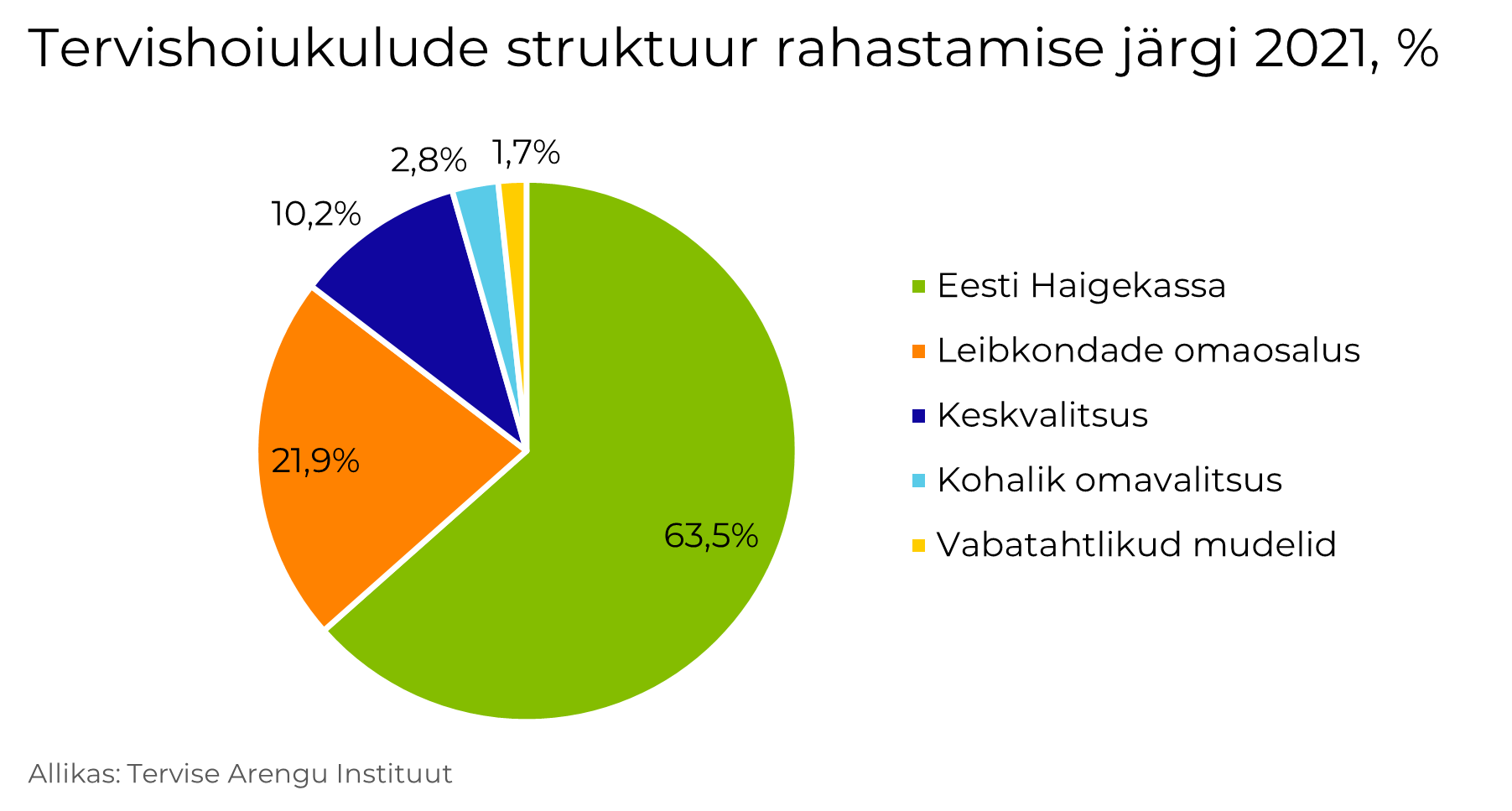 Tervishoiukulude struktuur rahastamise järgi 2021, %

2,8%
1,7%
10,2%
21,9%
63,5%

Eesti Haigekassa
Leibkondade omaosalus
Keskvalitsus
Kohalik omavalitsus
Vabatahtlikud mudelid

Allikas: Tervise Arengu Instituut